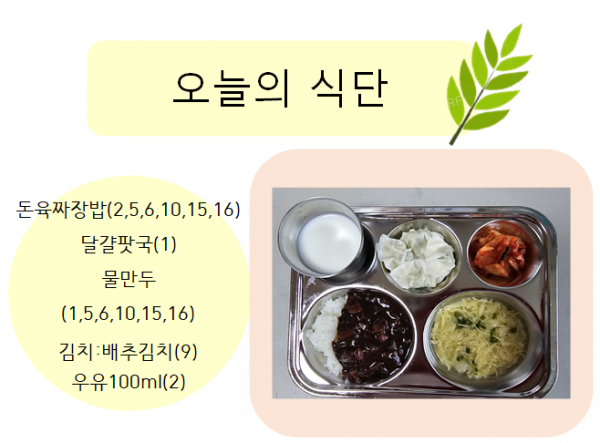 오늘의 식단

돈육짜장밥(2,5,6,10,15,16)
달걀팟국(1)
물만두
(1,5,6,10,15,16)
김치:배추김치(9)
우유100ml(2)